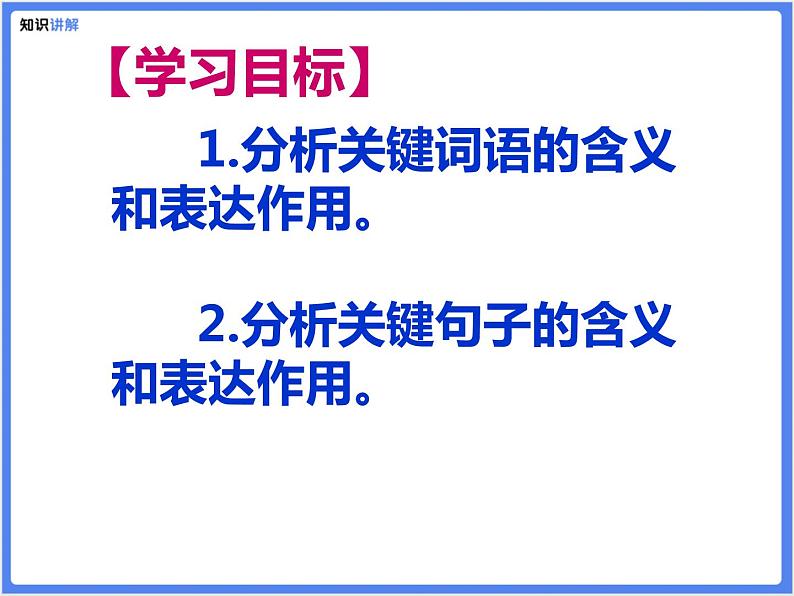 知识讲解

【学习目标】

1.分析关键词语的含义和表达作用。

2.分析关键句子的含义和表达作用。